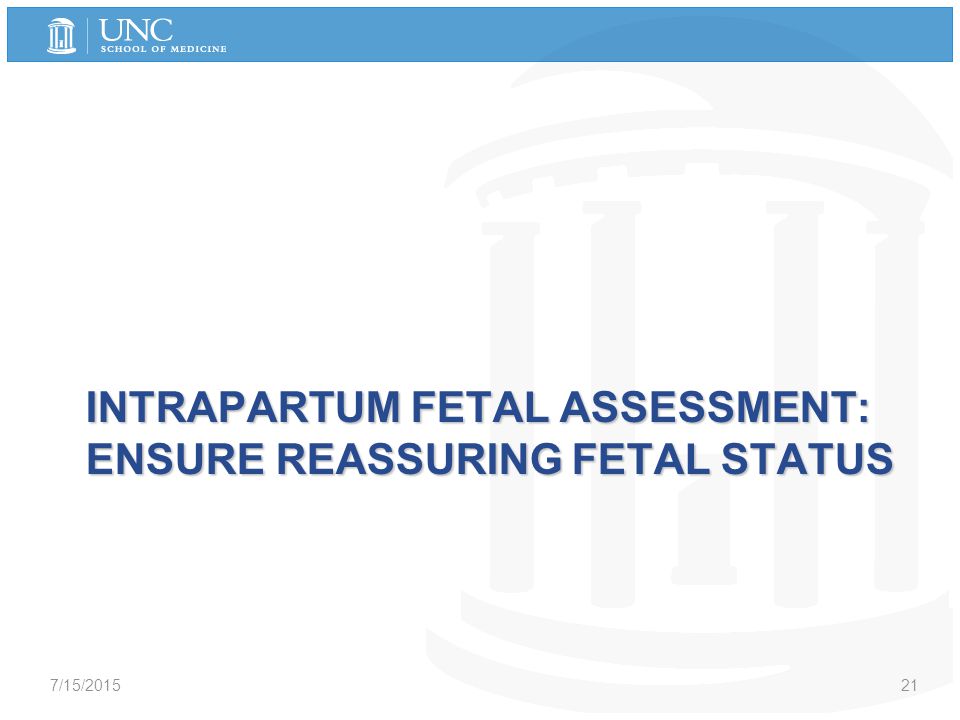 UNC
SCHOOL OF MEDICINE

INTRAPARTUM FETAL ASSESSMENT: ENSURE REASSURING FETAL STATUS

7/15/2015

21